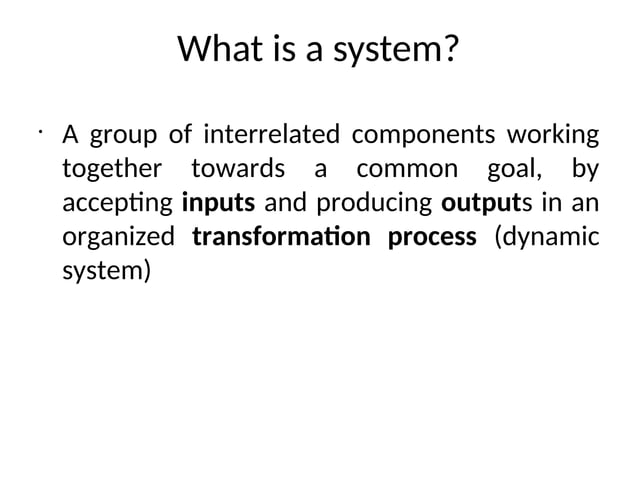 What is a system?

· A group of interrelated components working together towards a common goal, by accepting inputs and producing outputs in an organized transformation process (dynamic system)